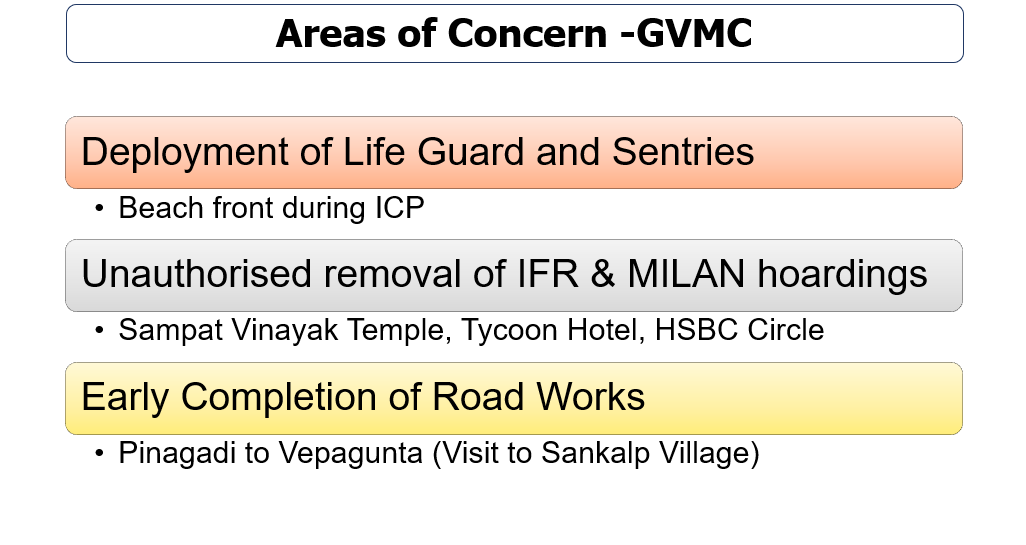 Areas of Concern -GVMC

Deployment of Life Guard and Sentries

• Beach front during ICP

Unauthorised removal of IFR & MILAN hoardings

• Sampat Vinayak Temple, Tycoon Hotel, HSBC Circle

Early Completion of Road Works

• Pinagadi to Vepagunta (Visit to Sankalp Village)